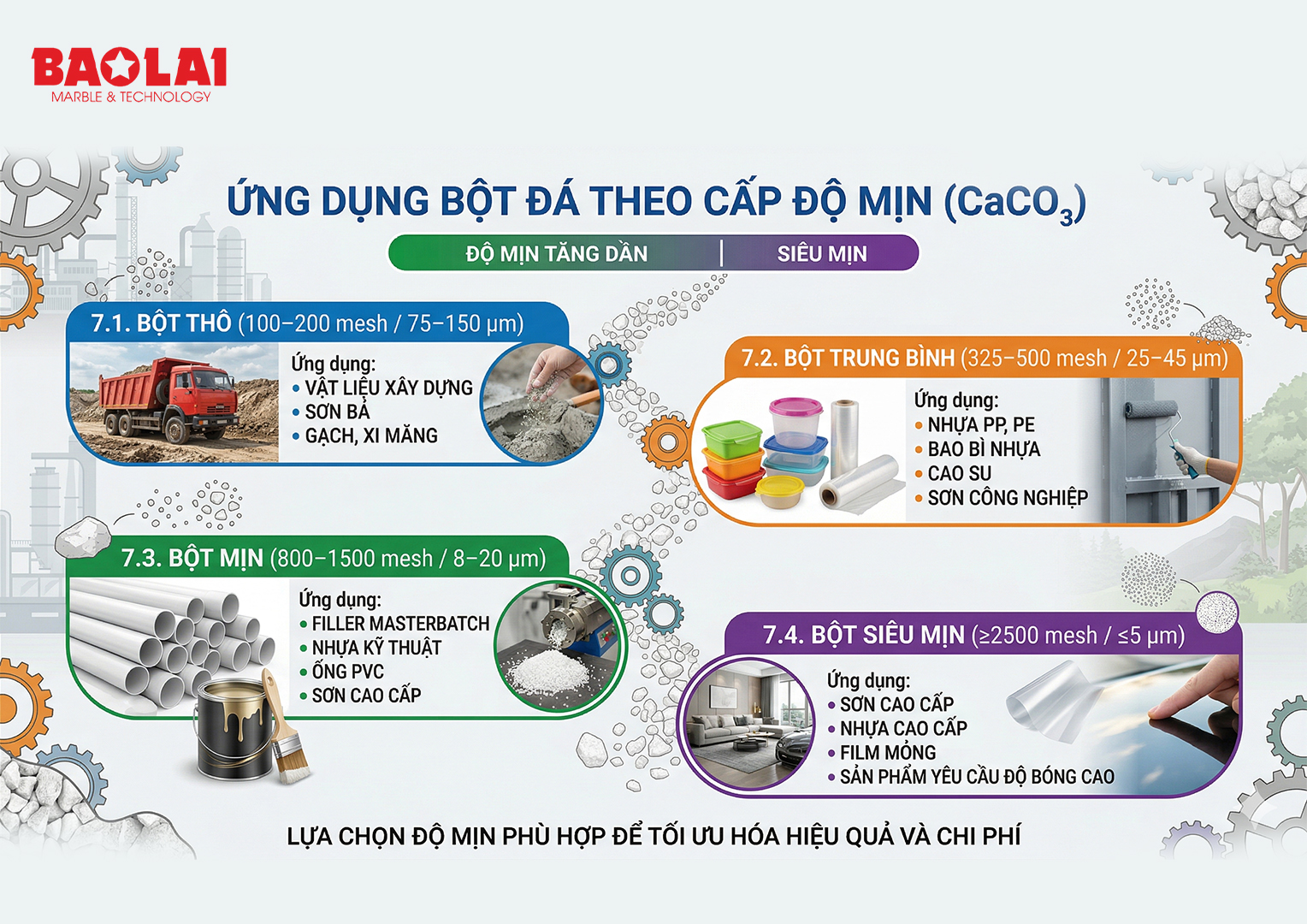 BAOLAI
MARBLE & TECHNOLOGY

ỨNG DỤNG BỘT ĐÁ THEO CẤP ĐỘ MỊN ($CaCO_3$)

ĐỘ MỊN TĂNG DẦN | SIÊU MỊN

7.1. BỘT THÔ (100–200 mesh / 75–150 µm)
Ứng dụng:
• VẬT LIỆU XÂY DỰNG
• SƠN BẢ
• GẠCH, XI MĂNG

7.2. BỘT TRUNG BÌNH (325–500 mesh / 25–45 µm)
Ứng dụng:
• NHỰA PP, PE
• BAO BÌ NHỰA
• CAO SU
• SƠN CÔNG NGHIỆP

7.3. BỘT MỊN (800–1500 mesh / 8–20 µm)
Ứng dụng:
• FILLER MASTERBATCH
• NHỰA KỸ THUẬT
• ỐNG PVC
• SƠN CAO CẤP

7.4. BỘT SIÊU MỊN (≥2500 mesh / ≤5 µm)
Ứng dụng:
• SƠN CAO CẤP
• NHỰA CAO CẤP
• FILM MỎNG
• SẢN PHẨM YÊU CẦU ĐỘ BÓNG CAO

LỰA CHỌN ĐỘ MỊN PHÙ HỢP ĐỂ TỐI ƯU HÓA HIỆU QUẢ VÀ CHI PHÍ